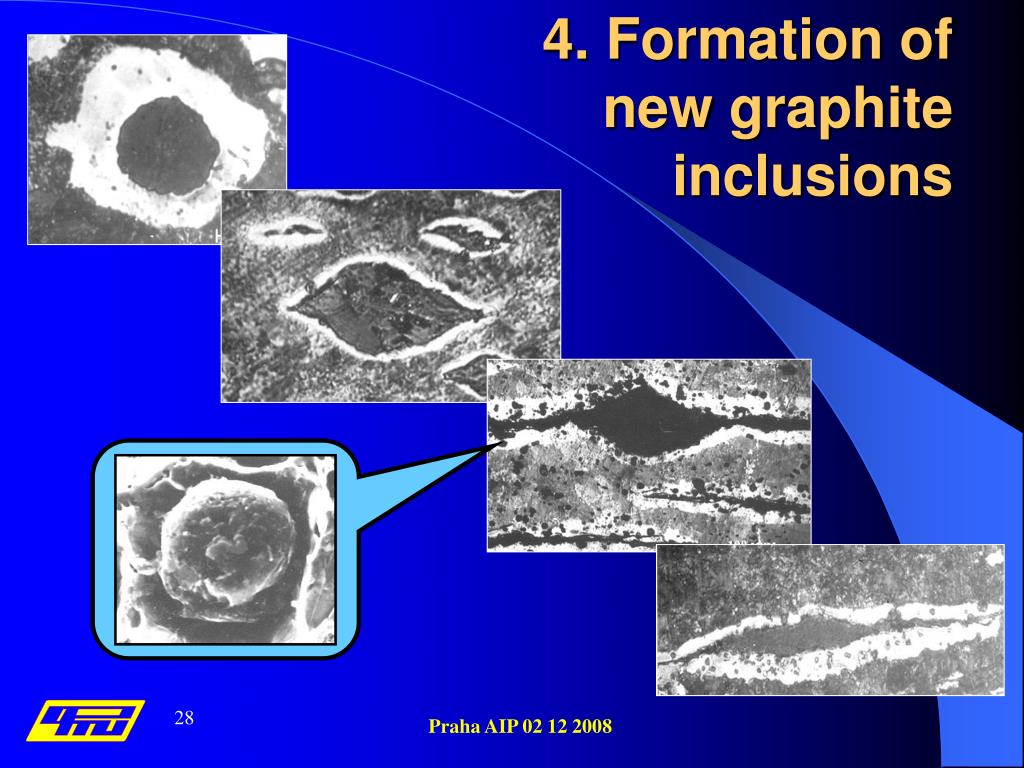 4. Formation of new graphite inclusions

28

Praha AIP 02 12 2008